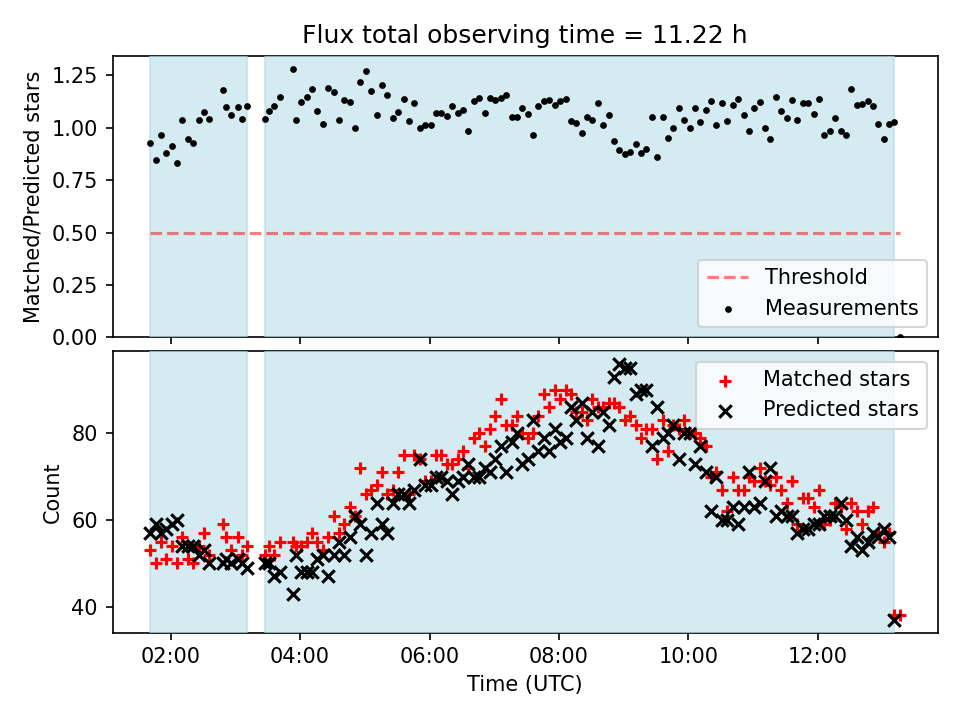 Flux total observing time = 11.22 h

Matched/Predicted stars

1.25
1.00
0.75
0.50
0.25
0.00

Threshold
Measurements

Count

80
60
40

Matched stars
Predicted stars

02:00
04:00
06:00
08:00
10:00
12:00

Time (UTC)